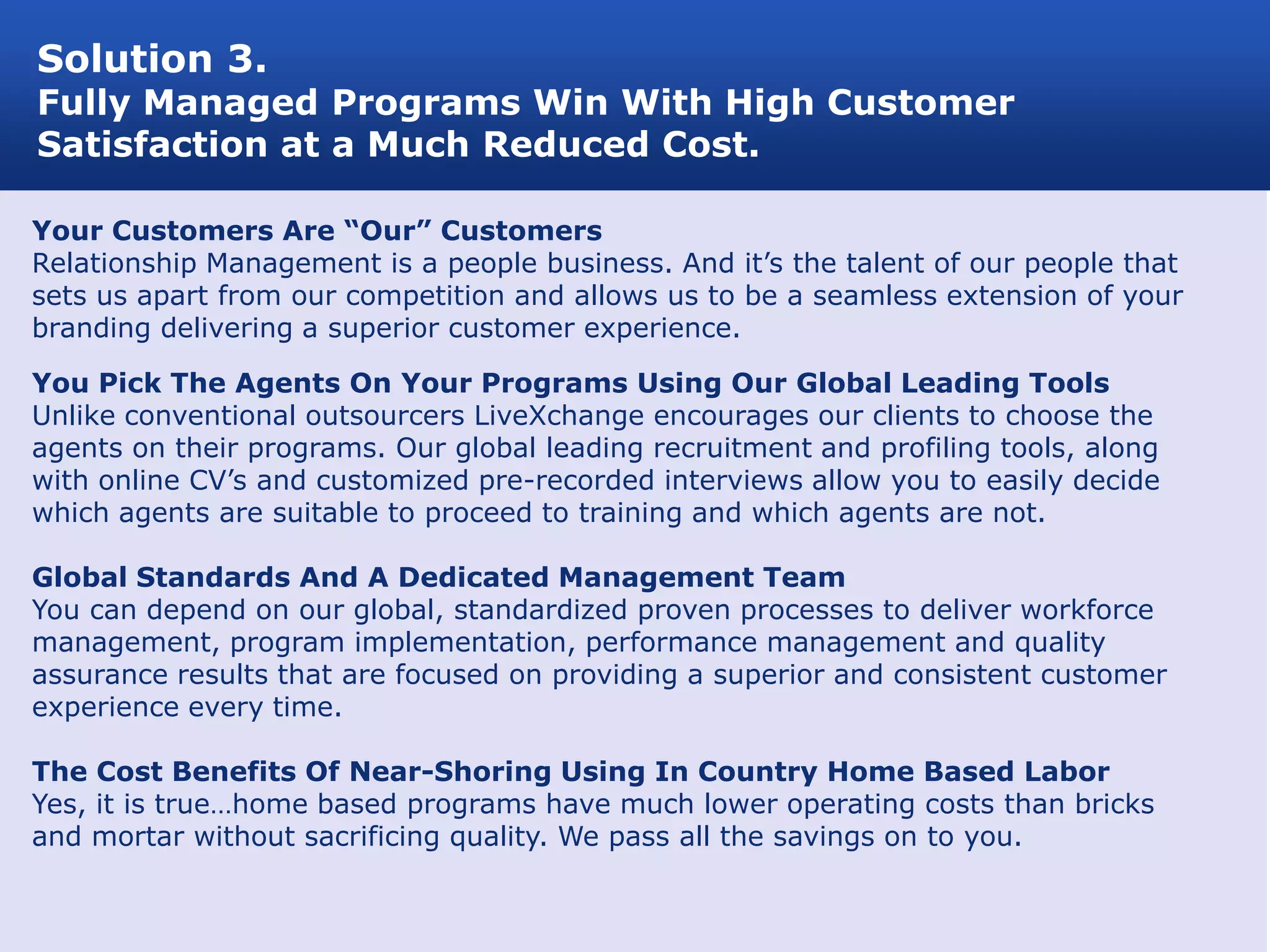 Solution 3.
Fully Managed Programs Win With High Customer Satisfaction at a Much Reduced Cost.

Your Customers Are “Our” Customers
Relationship Management is a people business. And it’s the talent of our people that sets us apart from our competition and allows us to be a seamless extension of your branding delivering a superior customer experience.

You Pick The Agents On Your Programs Using Our Global Leading Tools
Unlike conventional outsourcers LiveXchange encourages our clients to choose the agents on their programs. Our global leading recruitment and profiling tools, along with online CV’s and customized pre-recorded interviews allow you to easily decide which agents are suitable to proceed to training and which agents are not.

Global Standards And A Dedicated Management Team
You can depend on our global, standardized proven processes to deliver workforce management, program implementation, performance management and quality assurance results that are focused on providing a superior and consistent customer experience every time.

The Cost Benefits Of Near-Shoring Using In Country Home Based Labor
Yes, it is true…home based programs have much lower operating costs than bricks and mortar without sacrificing quality. We pass all the savings on to you.